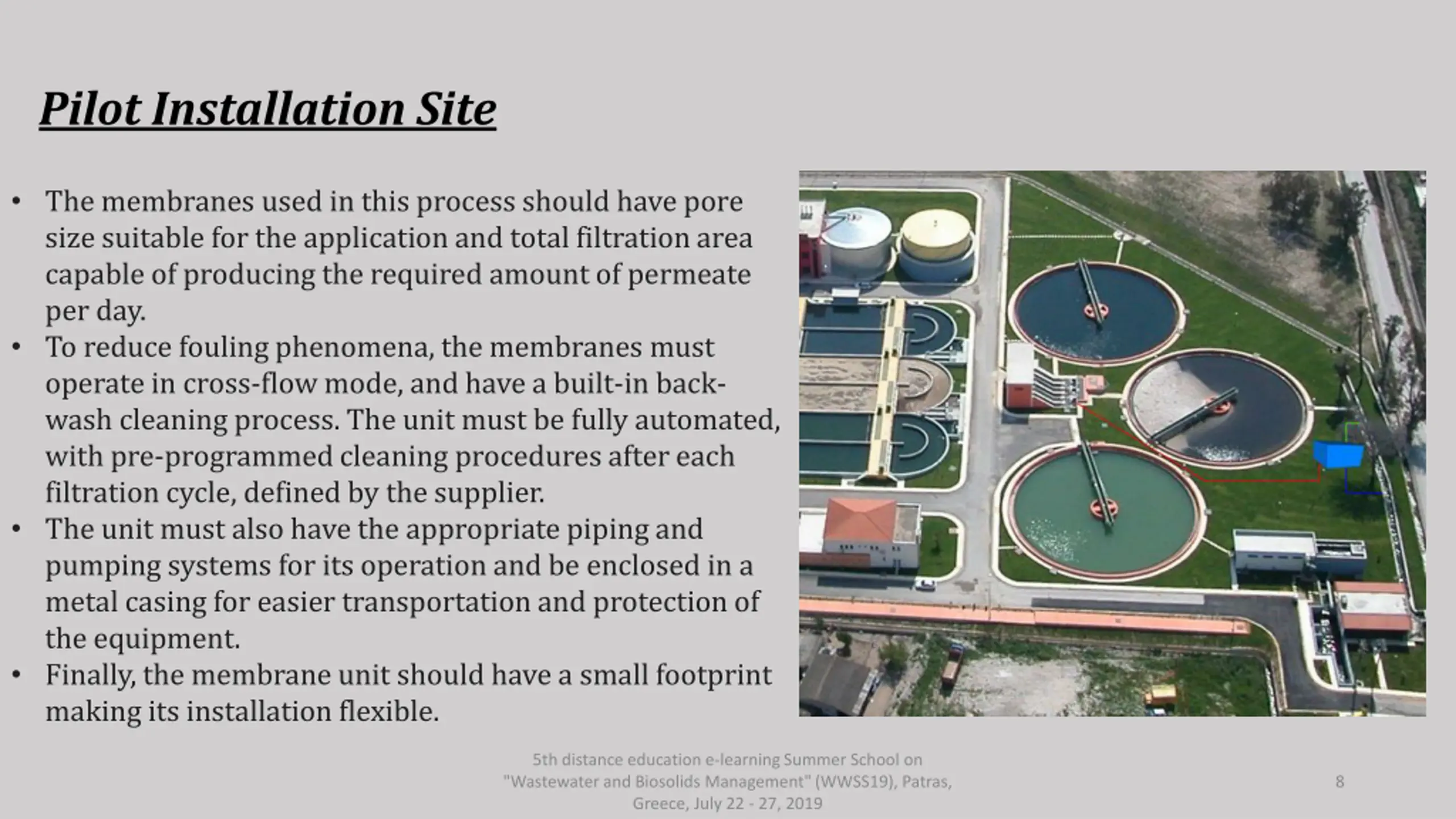 Pilot Installation Site

• The membranes used in this process should have pore size suitable for the application and total filtration area capable of producing the required amount of permeate per day.
• To reduce fouling phenomena, the membranes must operate in cross-flow mode, and have a built-in back-wash cleaning process. The unit must be fully automated, with pre-programmed cleaning procedures after each filtration cycle, defined by the supplier.
• The unit must also have the appropriate piping and pumping systems for its operation and be enclosed in a metal casing for easier transportation and protection of the equipment.
• Finally, the membrane unit should have a small footprint making its installation flexible.

5th distance education e-learning Summer School on "Wastewater and Biosolids Management" (WWSS19), Patras, Greece, July 22 - 27, 2019

8